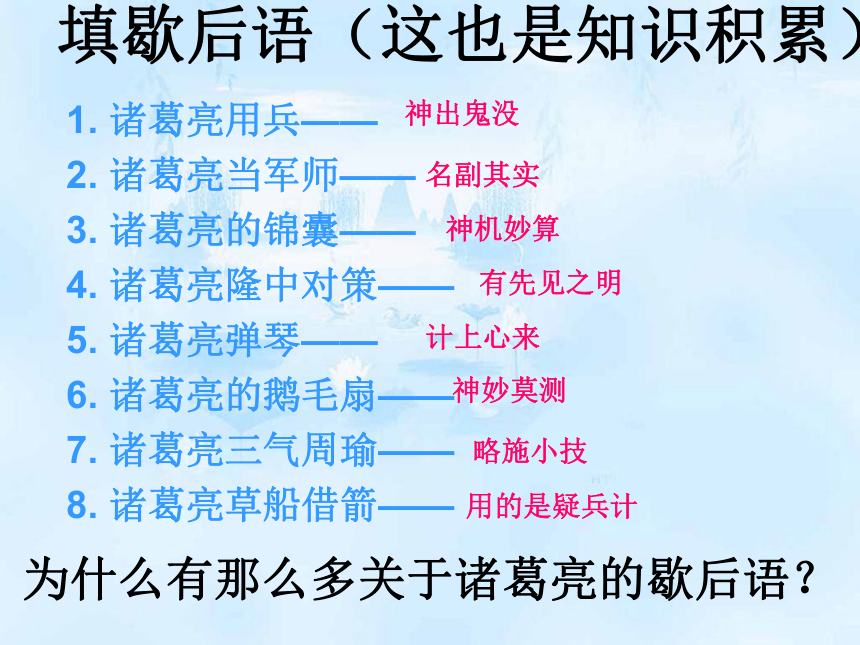 填歇后语（这也是知识积累）

1. 诸葛亮用兵—— 神出鬼没
2. 诸葛亮当军师—— 名副其实
3. 诸葛亮的锦囊—— 神机妙算
4. 诸葛亮隆中对策—— 有先见之明
5. 诸葛亮弹琴—— 计上心来
6. 诸葛亮的鹅毛扇——神妙莫测
7. 诸葛亮三气周瑜—— 略施小技
8. 诸葛亮草船借箭—— 用的是疑兵计

为什么有那么多关于诸葛亮的歇后语？